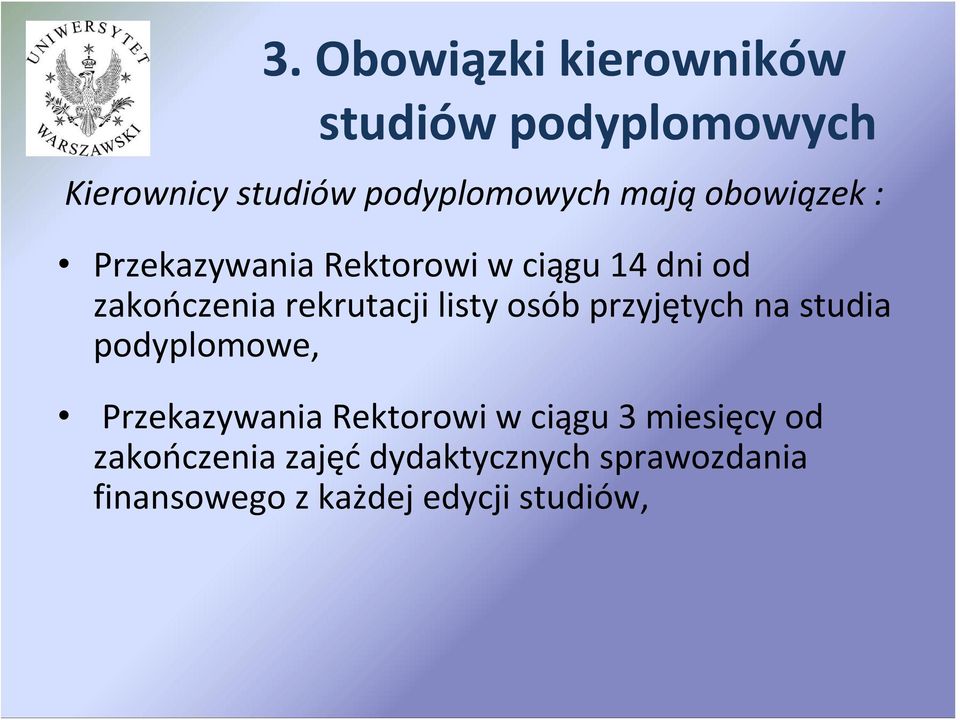 UNIWERSYTET WARSZAWSKI

3. Obowiązki kierowników studiów podyplomowych

Kierownicy studiów podyplomowych mają obowiązek :

• Przekazywania Rektorowi w ciągu 14 dni od zakończenia rekrutacji listy osób przyjętych na studia podyplomowe,

• Przekazywania Rektorowi w ciągu 3 miesięcy od zakończenia zajęć dydaktycznych sprawozdania finansowego z każdej edycji studiów,